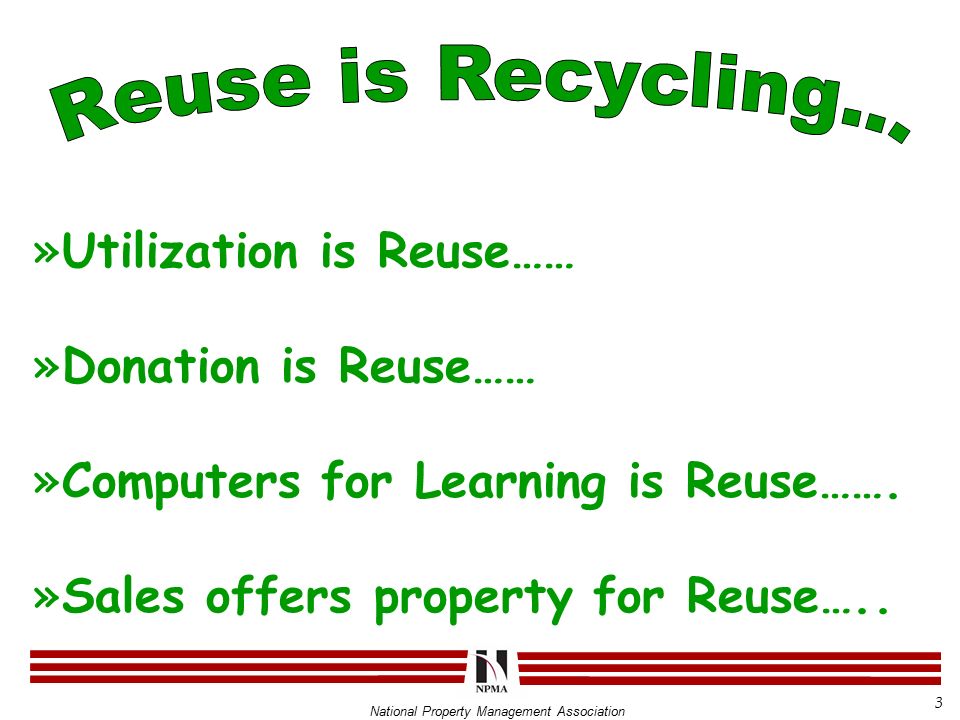 Reuse is Recycling...

»Utilization is Reuse……

»Donation is Reuse……

»Computers for Learning is Reuse…….

»Sales offers property for Reuse…..

NPMA

National Property Management Association

3